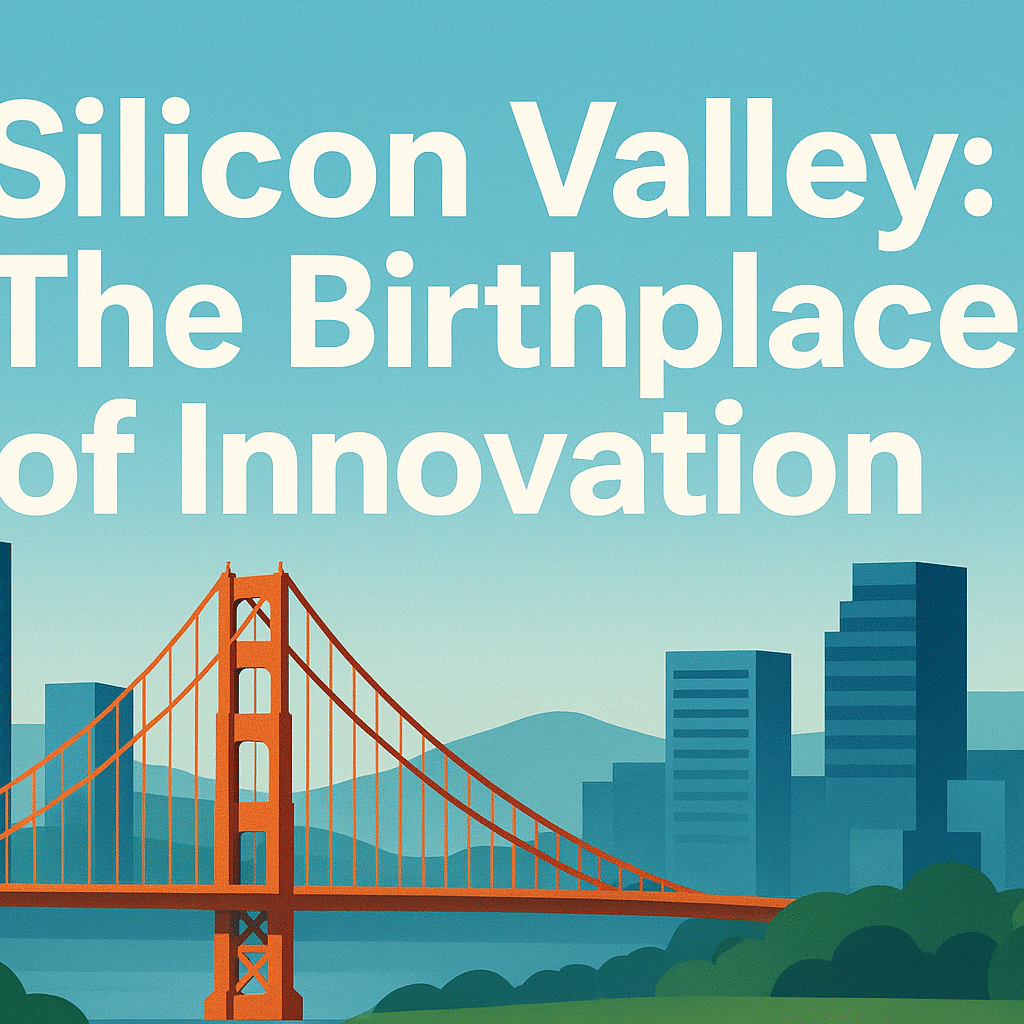 Silicon Valley: The Birthplace of Innovation